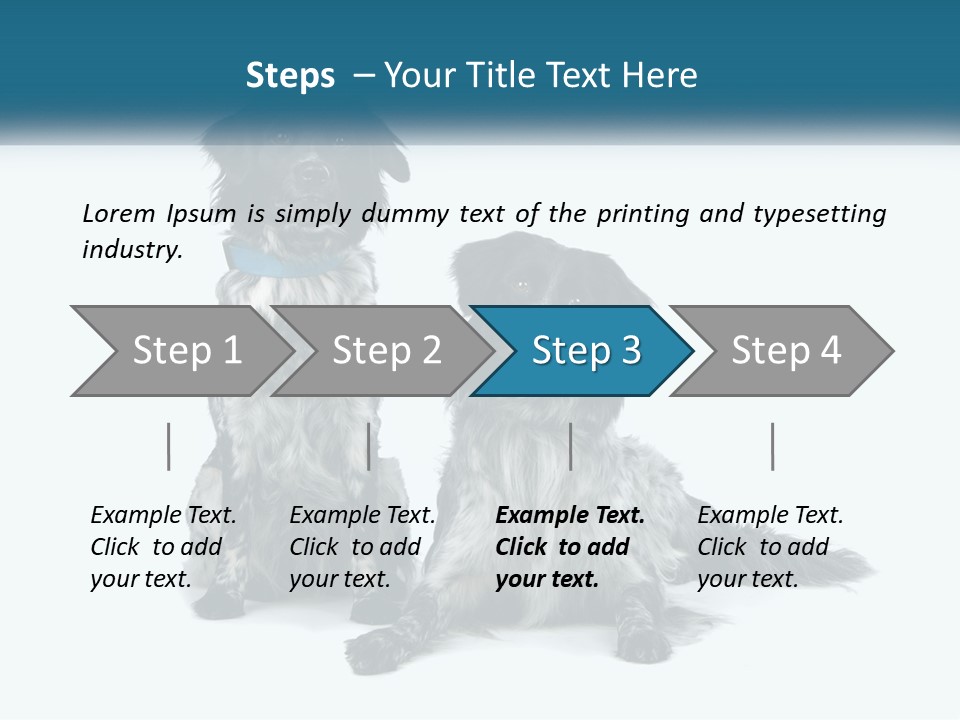 Steps – Your Title Text Here

Lorem Ipsum is simply dummy text of the printing and typesetting industry.

Step 1

Step 2

Step 3

Step 4

Example Text. Click to add your text.

Example Text. Click to add your text.

Example Text. Click to add your text.

Example Text. Click to add your text.